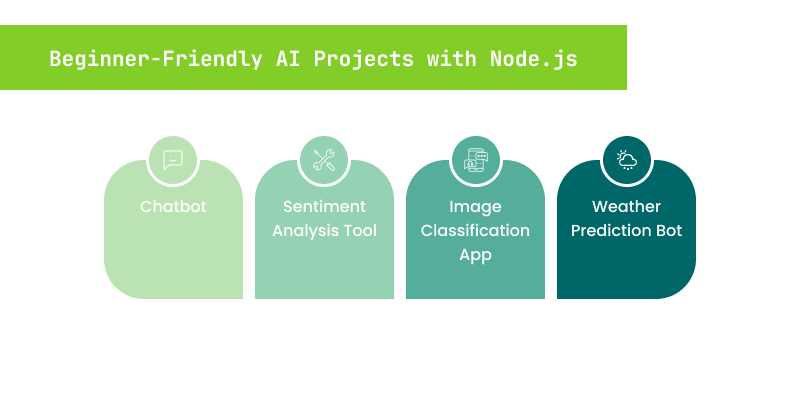 Beginner-Friendly AI Projects with Node.js

Chatbot

Sentiment Analysis Tool

Image Classification App

Weather Prediction Bot